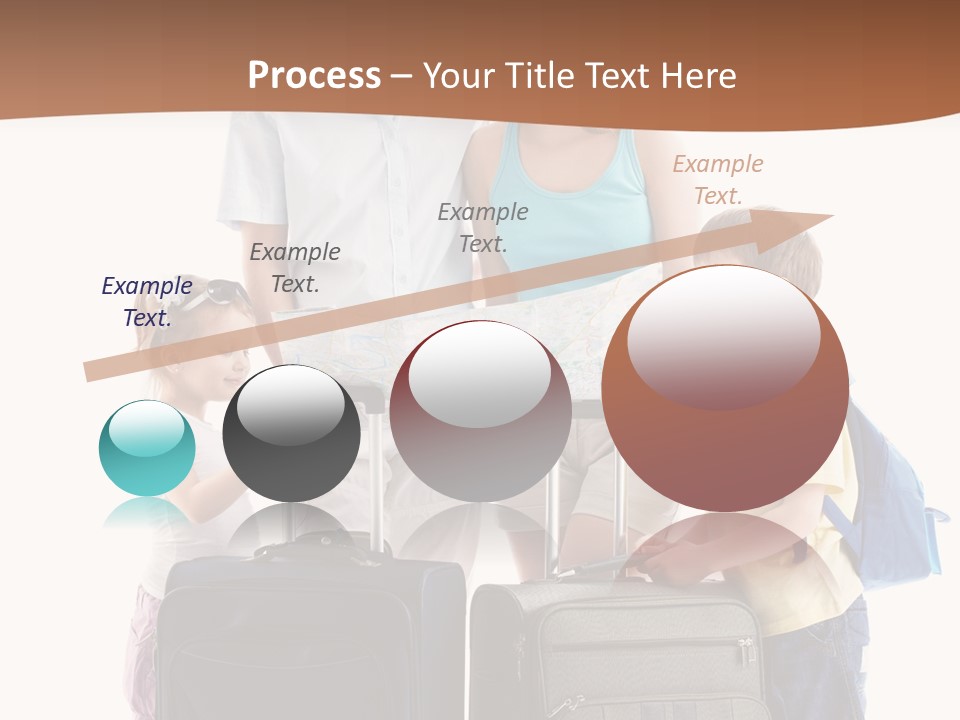 Process – Your Title Text Here

Example Text.

Example Text.

Example Text.

Example Text.